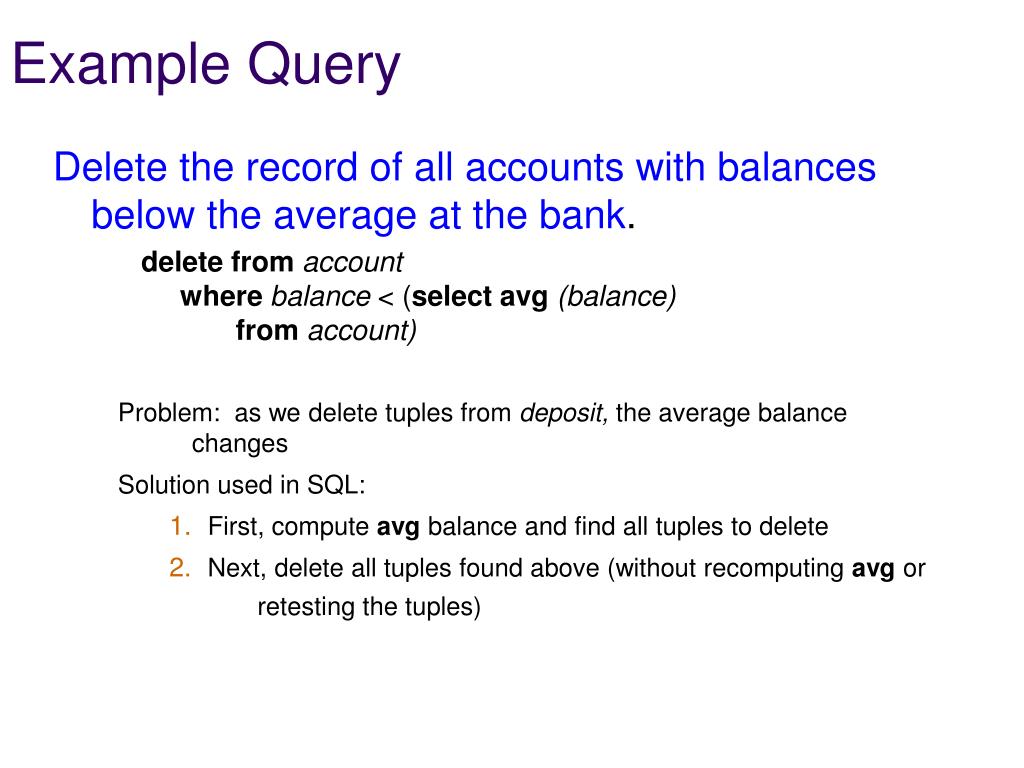 Example Query

Delete the record of all accounts with balances below the average at the bank.

delete from account
where balance < (select avg (balance)
from account)

Problem: as we delete tuples from deposit, the average balance changes

Solution used in SQL:

1. First, compute avg balance and find all tuples to delete

2. Next, delete all tuples found above (without recomputing avg or retesting the tuples)